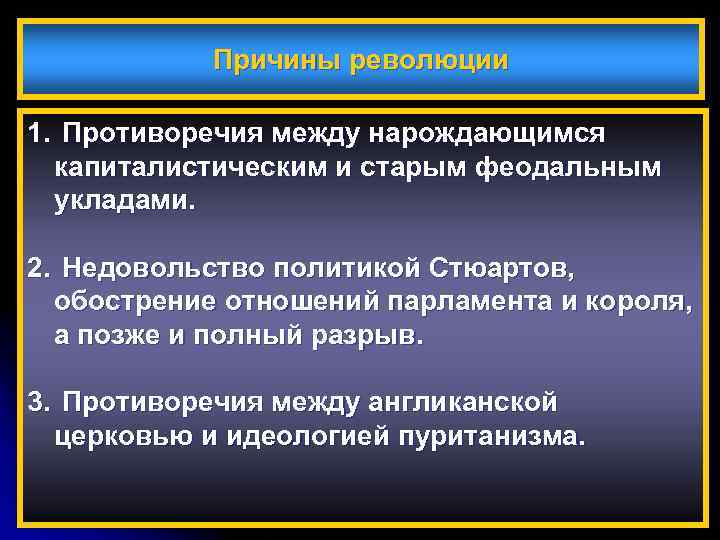 Причины революции

1. Противоречия между нарождающимся капиталистическим и старым феодальным укладами.

2. Недовольство политикой Стюартов, обострение отношений парламента и короля, а позже и полный разрыв.

3. Противоречия между англиканской церковью и идеологией пуританизма.